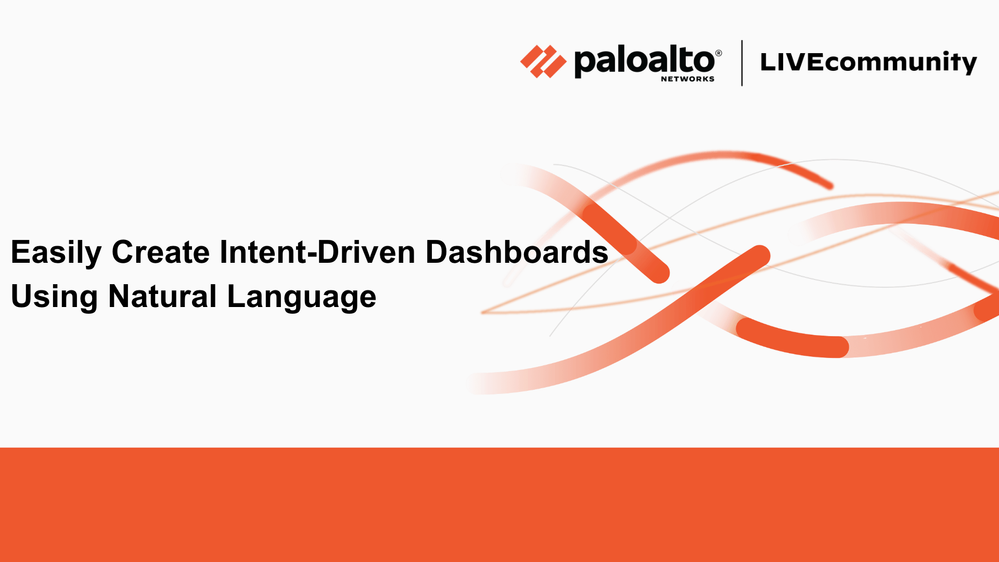 paloalto®
NETWORKS
LIVEcommunity

Easily Create Intent-Driven Dashboards Using Natural Language